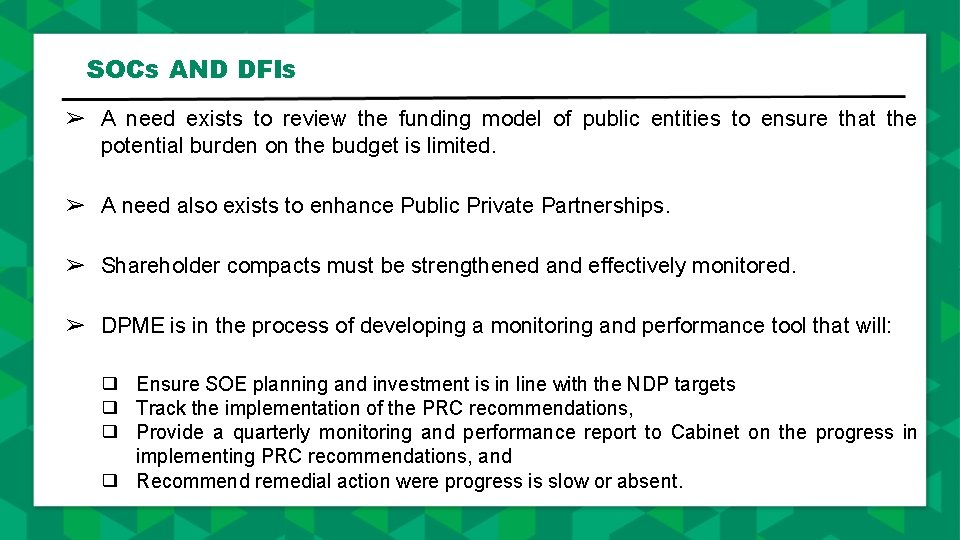 SOCs AND DFIs

➢ A need exists to review the funding model of public entities to ensure that the potential burden on the budget is limited.

➢ A need also exists to enhance Public Private Partnerships.

➢ Shareholder compacts must be strengthened and effectively monitored.

➢ DPME is in the process of developing a monitoring and performance tool that will:

❑ Ensure SOE planning and investment is in line with the NDP targets
❑ Track the implementation of the PRC recommendations,
❑ Provide a quarterly monitoring and performance report to Cabinet on the progress in implementing PRC recommendations, and
❑ Recommend remedial action were progress is slow or absent.